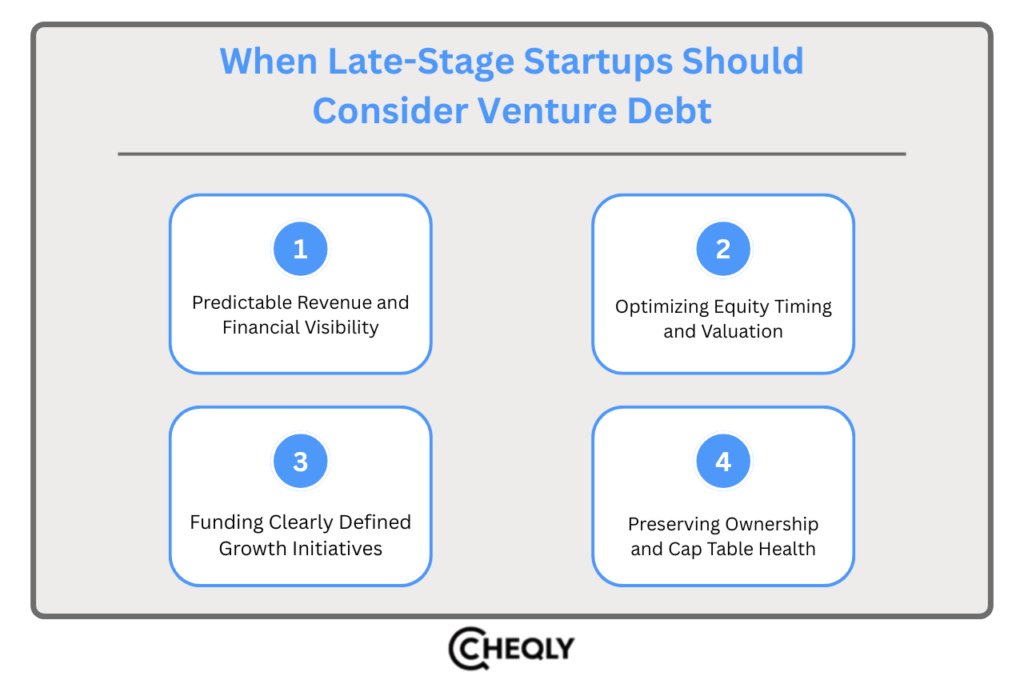 When Late-Stage Startups Should Consider Venture Debt

1

Predictable Revenue and Financial Visibility

2

Optimizing Equity Timing and Valuation

3

Funding Clearly Defined Growth Initiatives

4

Preserving Ownership and Cap Table Health

CHEQLY